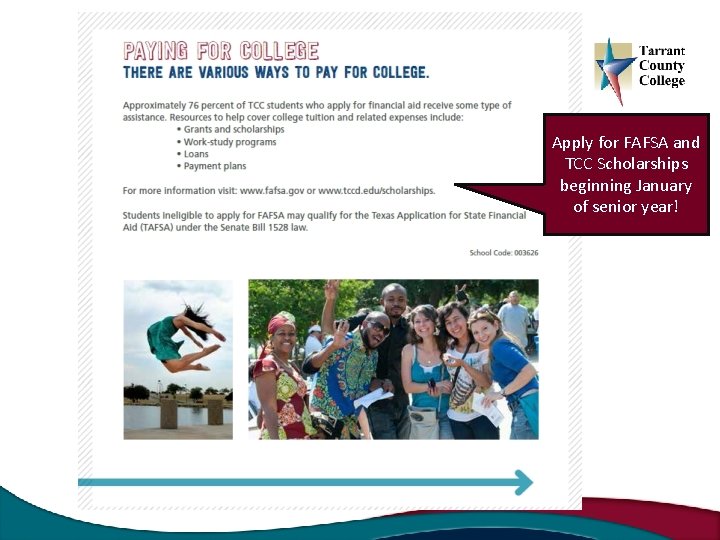 PAYING FOR COLLEGE
THERE ARE VARIOUS WAYS TO PAY FOR COLLEGE.

Approximately 76 percent of TCC students who apply for financial aid receive some type of assistance. Resources to help cover college tuition and related expenses include:
• Grants and scholarships
• Work-study programs
• Loans
• Payment plans

For more information visit: www.fafsa.gov or www.tccd.edu/scholarships.

Students ineligible to apply for FAFSA may qualify for the Texas Application for State Financial Aid (TAFSA) under the Senate Bill 1528 law.

School Code: 003626

Tarrant County College

Apply for FAFSA and TCC Scholarships beginning January of senior year!